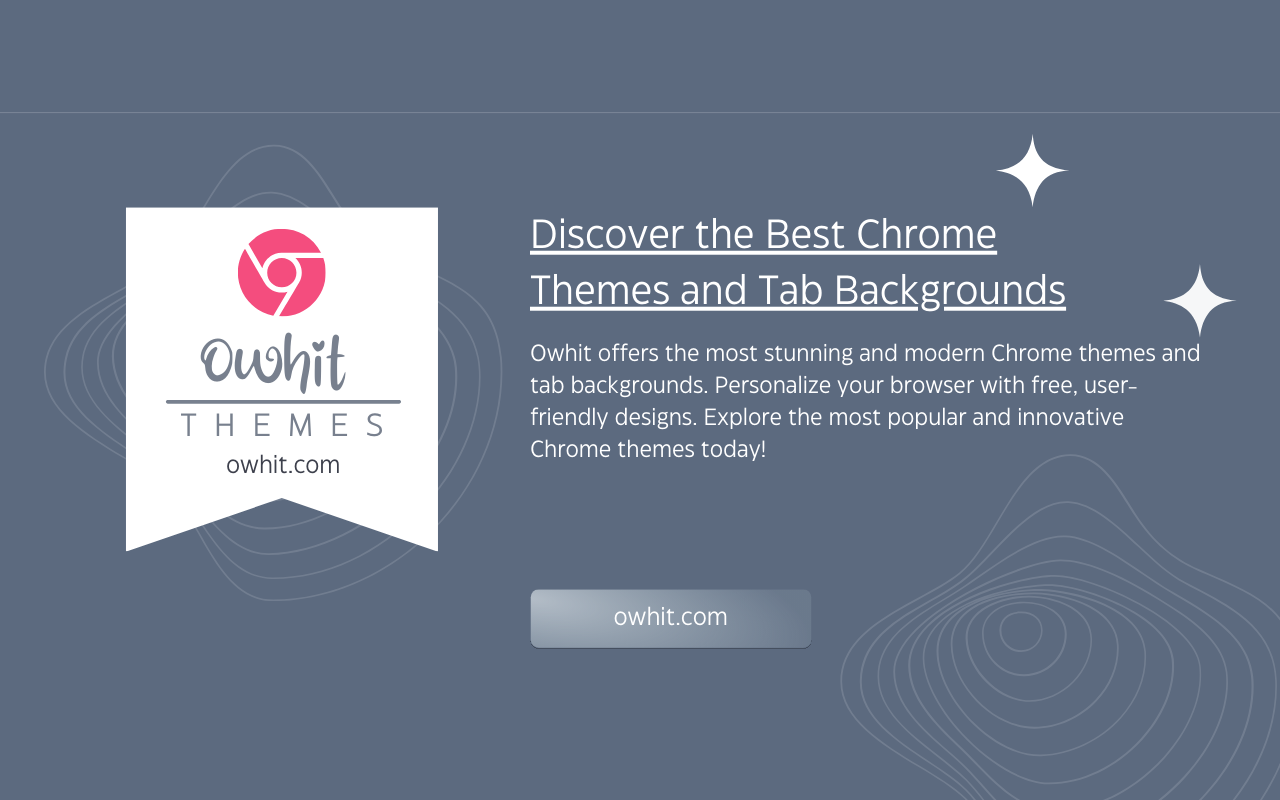 Owhit
THEMES
owhit.com

Discover the Best Chrome Themes and Tab Backgrounds

Owhit offers the most stunning and modern Chrome themes and tab backgrounds. Personalize your browser with free, user-friendly designs. Explore the most popular and innovative Chrome themes today!

owhit.com